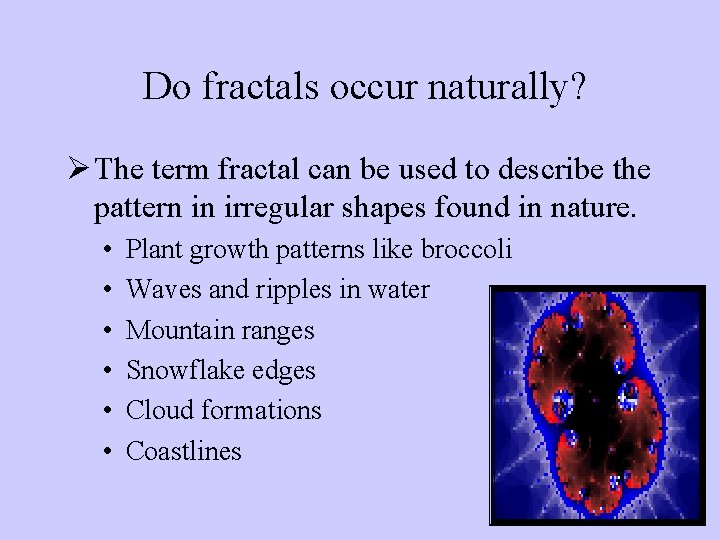 Do fractals occur naturally?

➢ The term fractal can be used to describe the pattern in irregular shapes found in nature.

• Plant growth patterns like broccoli
• Waves and ripples in water
• Mountain ranges
• Snowflake edges
• Cloud formations
• Coastlines